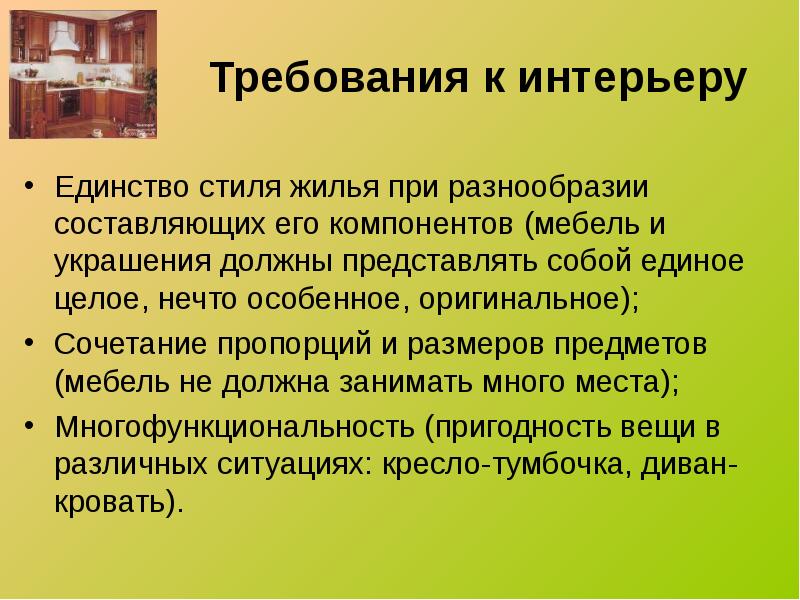 Требования к интерьеру

• Единство стиля жилья при разнообразии составляющих его компонентов (мебель и украшения должны представлять собой единое целое, нечто особенное, оригинальное);

• Сочетание пропорций и размеров предметов (мебель не должна занимать много места);

• Многофункциональность (пригодность вещи в различных ситуациях: кресло-тумбочка, диван-кровать).